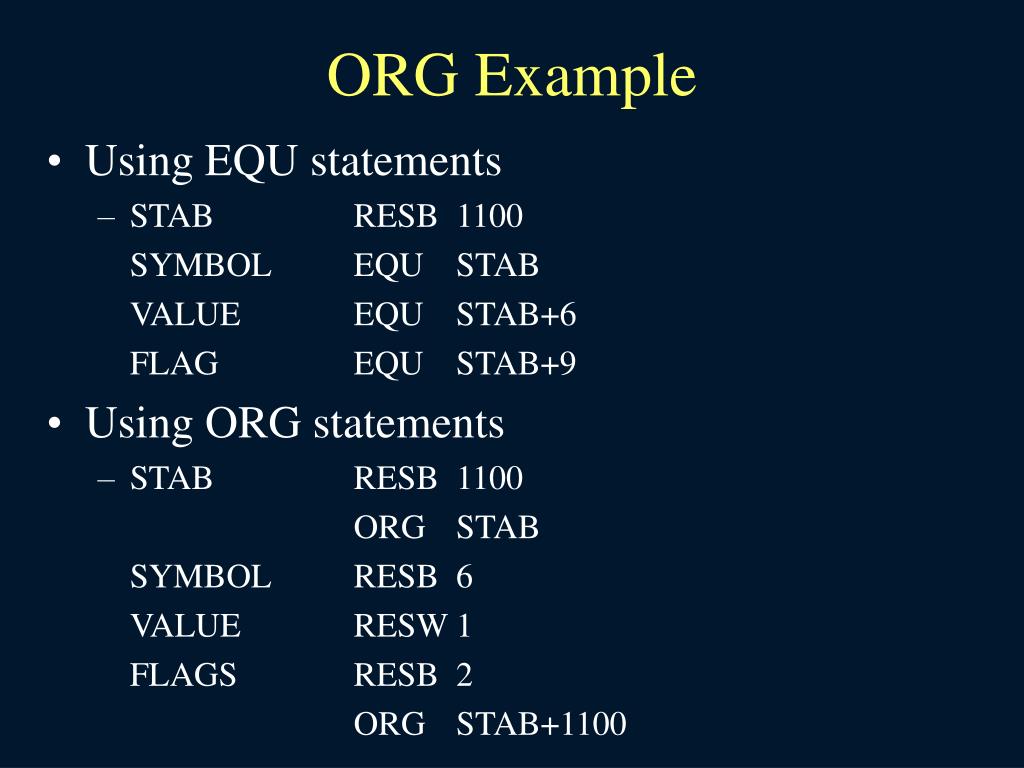 ORG Example

• Using EQU statements
– STAB RESB 1100
SYMBOL EQU STAB
VALUE EQU STAB+6
FLAG EQU STAB+9

• Using ORG statements
– STAB RESB 1100
ORG STAB
SYMBOL RESB 6
VALUE RESW 1
FLAGS RESB 2
ORG STAB+1100